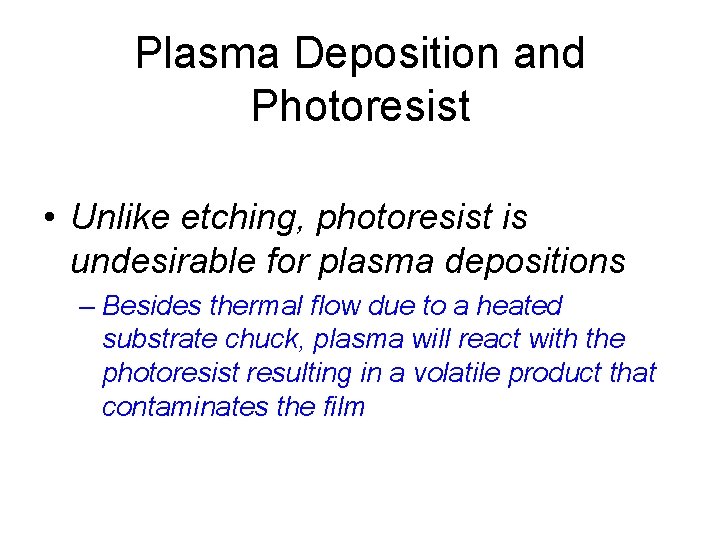 Plasma Deposition and Photoresist

• Unlike etching, photoresist is undesirable for plasma depositions

– Besides thermal flow due to a heated substrate chuck, plasma will react with the photoresist resulting in a volatile product that contaminates the film